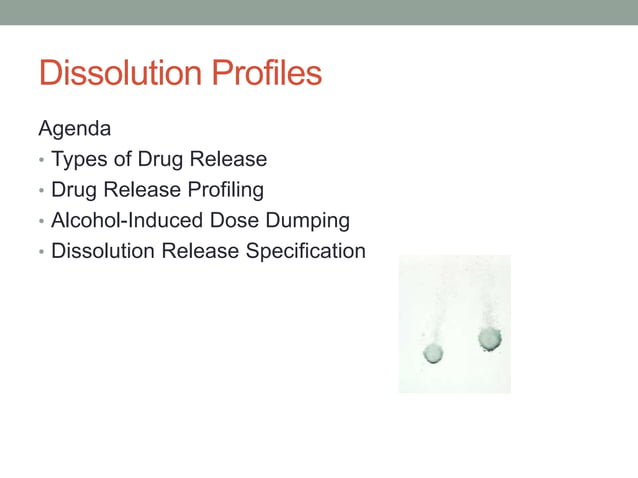 Dissolution Profiles

Agenda

• Types of Drug Release
• Drug Release Profiling
• Alcohol-Induced Dose Dumping
• Dissolution Release Specification